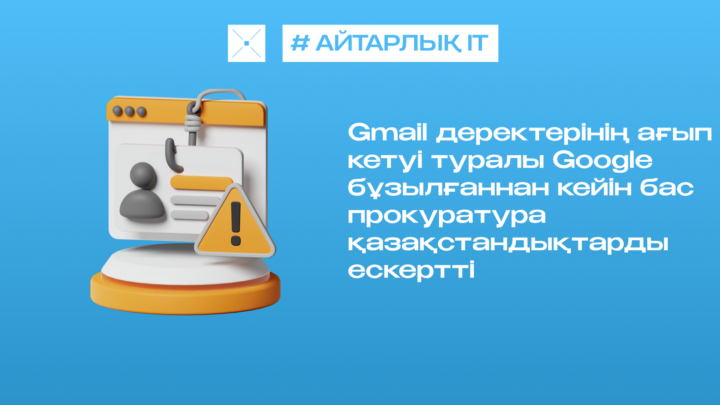 # АЙТАРЛЫҚ IT

Gmail деректерінің ағып кетуі туралы Google бұзылғаннан кейін бас прокуратура қазақстандықтарды ескертті